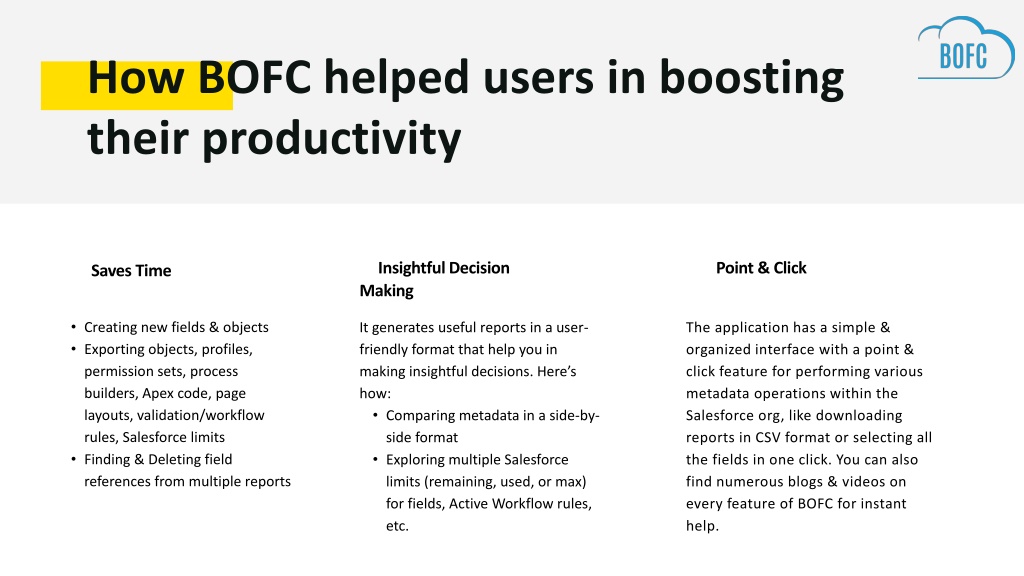 BOFC

How BOFC helped users in boosting their productivity

Saves Time

• Creating new fields & objects
• Exporting objects, profiles, permission sets, process builders, Apex code, page layouts, validation/workflow rules, Salesforce limits
• Finding & Deleting field references from multiple reports

Insightful Decision Making

It generates useful reports in a user-friendly format that help you in making insightful decisions. Here's how:
• Comparing metadata in a side-by-side format
• Exploring multiple Salesforce limits (remaining, used, or max) for fields, Active Workflow rules, etc.

Point & Click

The application has a simple & organized interface with a point & click feature for performing various metadata operations within the Salesforce org, like downloading reports in CSV format or selecting all the fields in one click. You can also find numerous blogs & videos on every feature of BOFC for instant help.